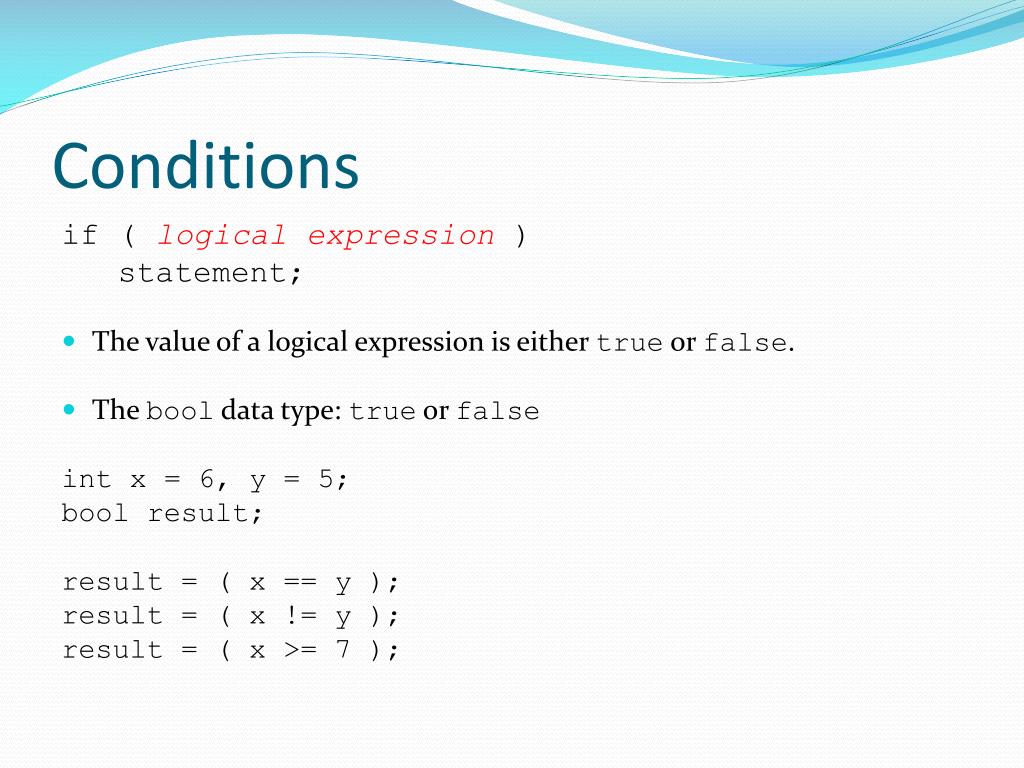 Conditions

if ( logical expression )
statement;

The value of a logical expression is either true or false.

The bool data type: true or false

int x = 6, y = 5;
bool result;

result = ( x == y );
result = ( x != y );
result = ( x >= 7 );